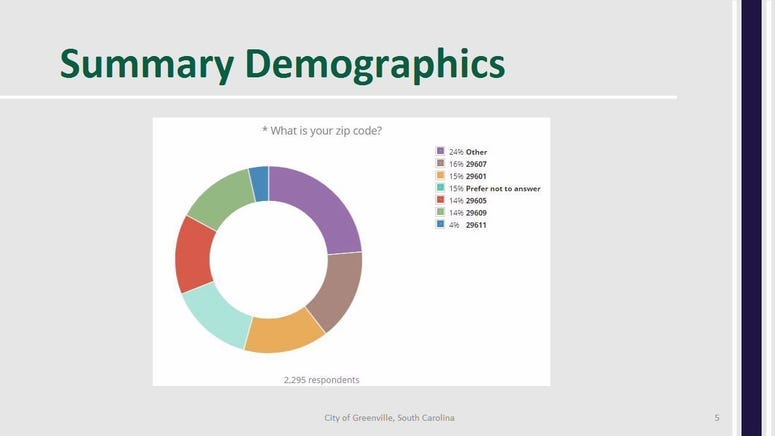 Summary Demographics

* What is your zip code?

24% Other
16% 29607
15% 29601
15% Prefer not to answer
14% 29605
14% 29609
4% 29611

2,295 respondents

City of Greenville, South Carolina

5